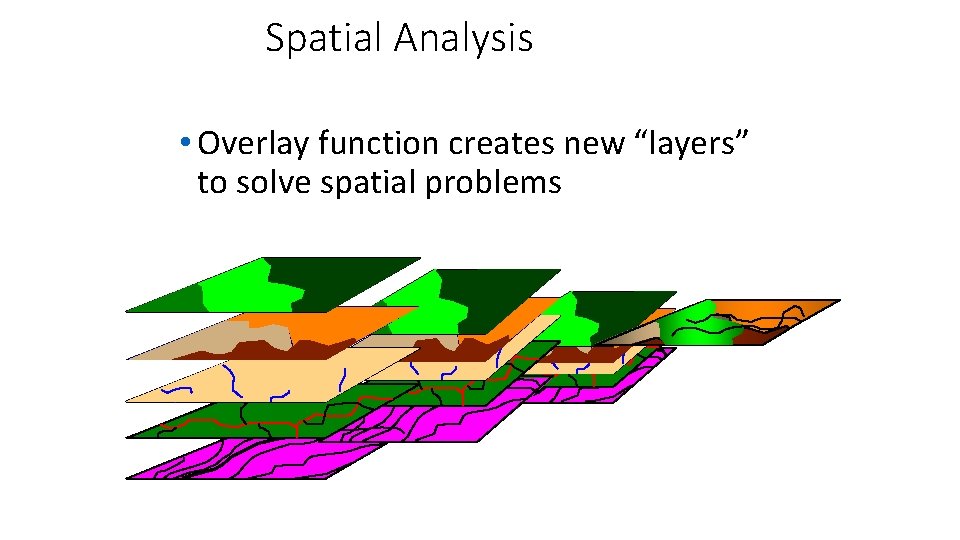 Spatial Analysis

• Overlay function creates new “layers” to solve spatial problems